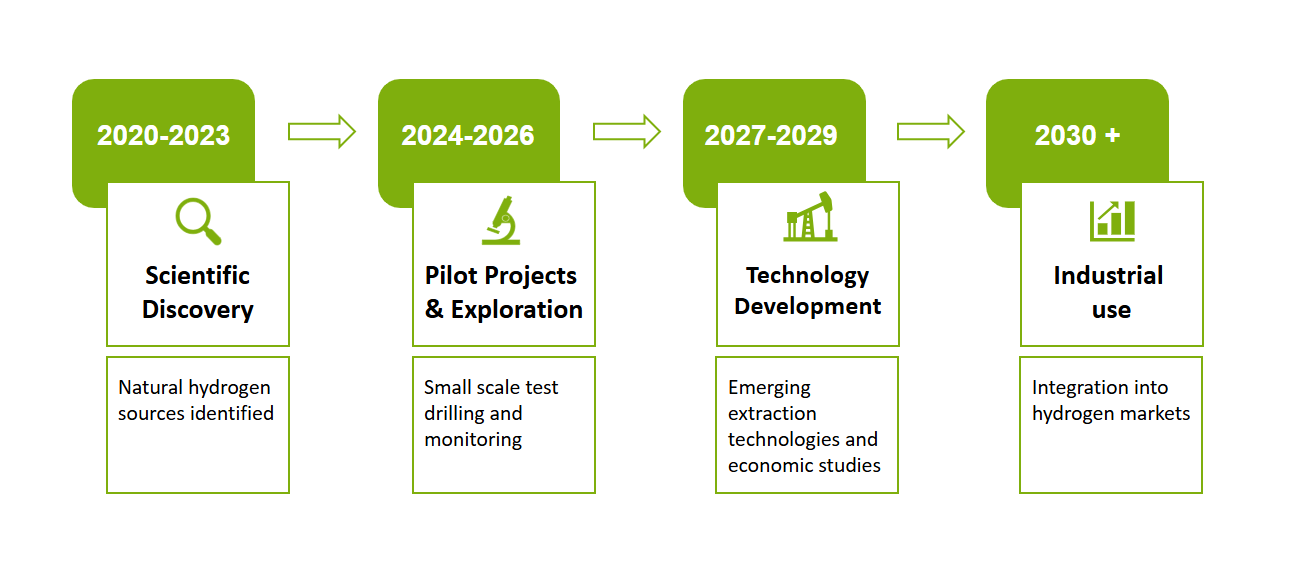 2020-2023

Scientific Discovery

Natural hydrogen sources identified

2024-2026

Pilot Projects & Exploration

Small scale test drilling and monitoring

2027-2029

Technology Development

Emerging extraction technologies and economic studies

2030 +

Industrial use

Integration into hydrogen markets